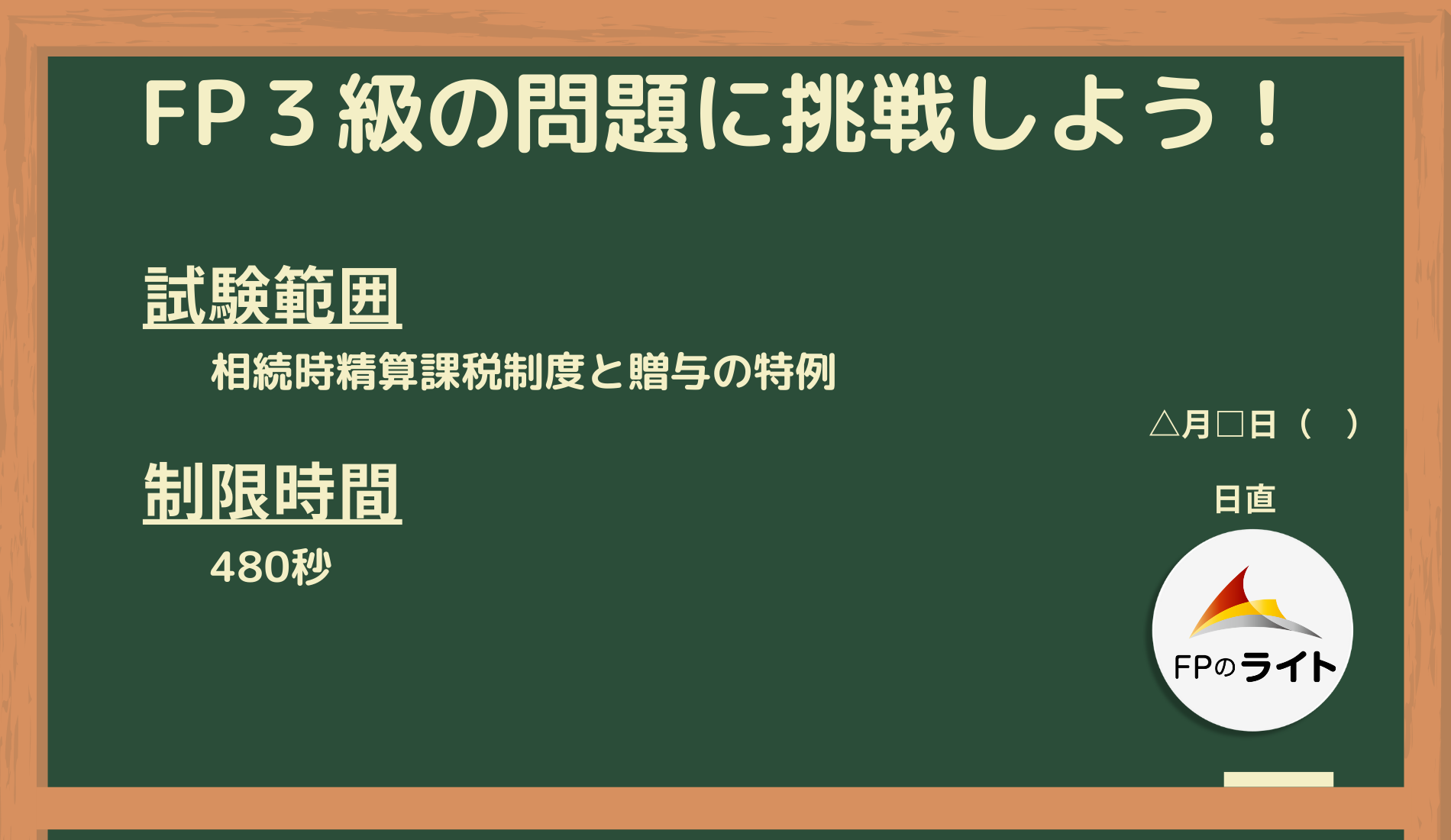 FP３級の問題に挑戦しよう！

試験範囲

相続時精算課税制度と贈与の特例

△月□日（　）

制限時間

日直

480秒

FPのライト